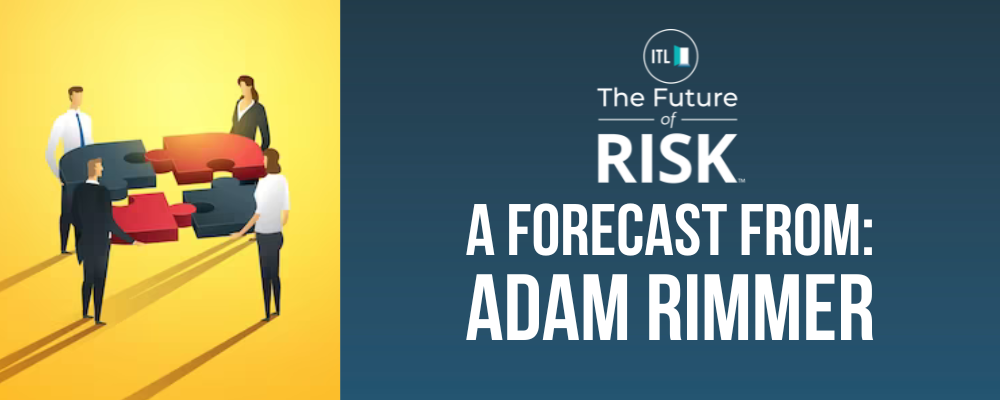 ITL

The Future of RISK™

A FORECAST FROM: ADAM RIMMER